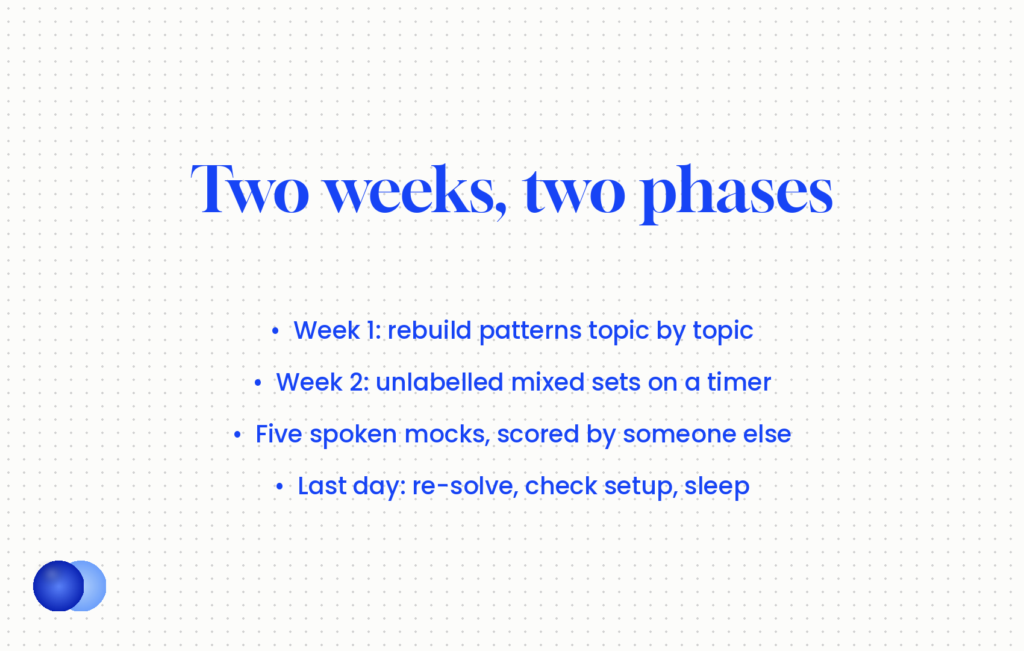 Two weeks, two phases

• Week 1: rebuild patterns topic by topic
• Week 2: unlabelled mixed sets on a timer
• Five spoken mocks, scored by someone else
• Last day: re-solve, check setup, sleep